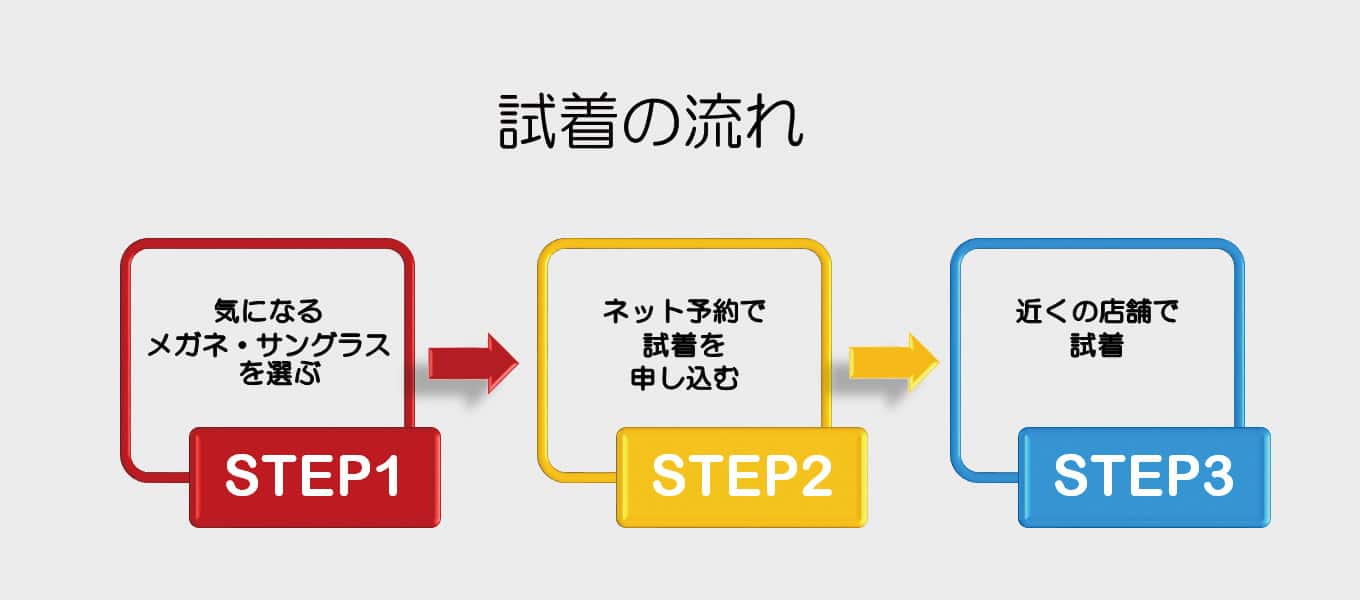 試着の流れ

気になる
メガネ・サングラス
を選ぶ

STEP1

ネット予約で
試着を
申し込む

STEP2

近くの店舗で
試着

STEP3